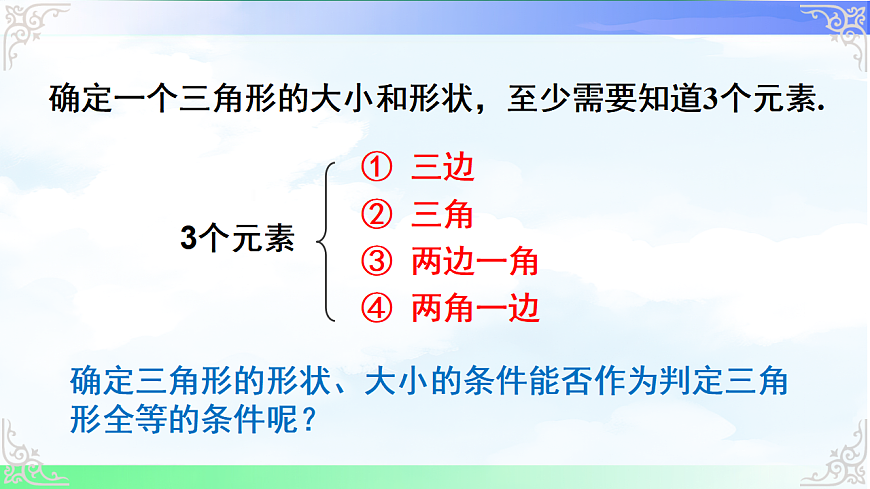 确定一个三角形的大小和形状，至少需要知道3个元素.

3个元素

① 三边
② 三角
③ 两边一角
④ 两角一边

确定三角形的形状、大小的条件能否作为判定三角形全等的条件呢？